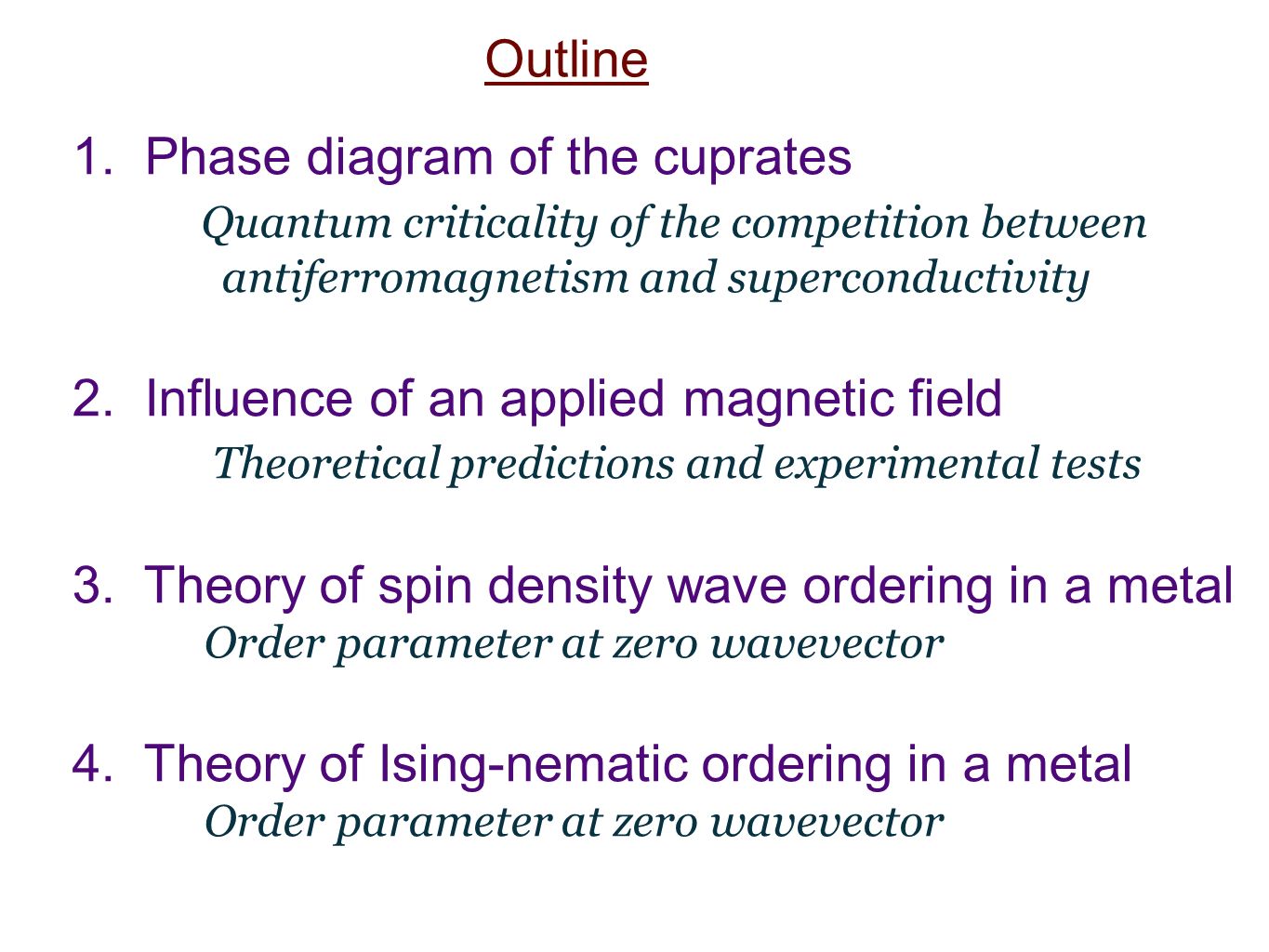 Outline

1. Phase diagram of the cuprates
Quantum criticality of the competition between antiferromagnetism and superconductivity

2. Influence of an applied magnetic field
Theoretical predictions and experimental tests

3. Theory of spin density wave ordering in a metal
Order parameter at zero wavevector

4. Theory of Ising-nematic ordering in a metal
Order parameter at zero wavevector